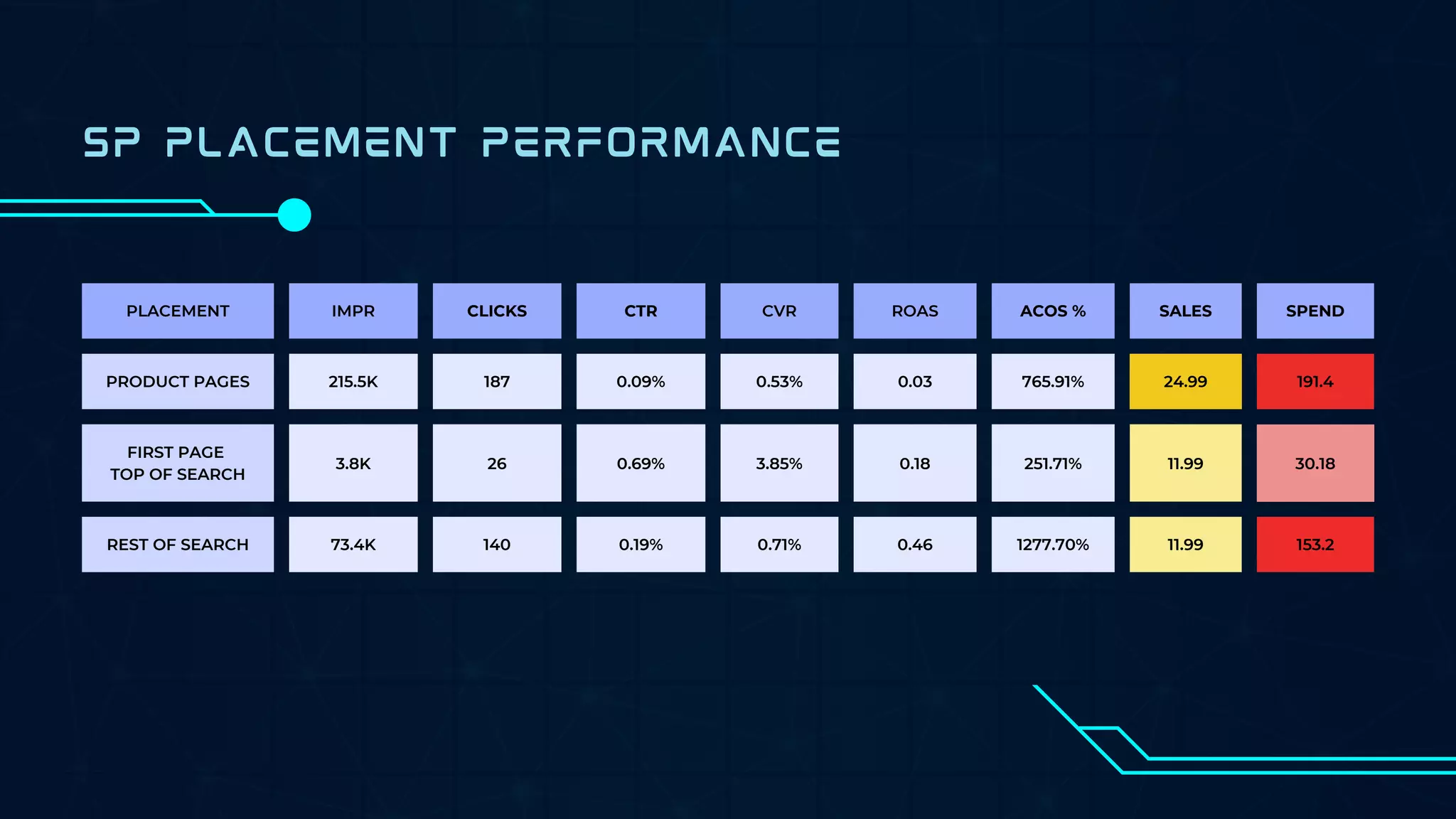 SP PLACEMENT PERFORMANCE

| PLACEMENT | IMPR | CLICKS | CTR | CVR | ROAS | ACOS % | SALES | SPEND |
|---|---|---|---|---|---|---|---|---|
| PRODUCT PAGES | 215.5K | 187 | 0.09% | 0.53% | 0.03 | 765.91% | 24.99 | 191.4 |
| FIRST PAGE TOP OF SEARCH | 3.8K | 26 | 0.69% | 3.85% | 0.18 | 251.71% | 11.99 | 30.18 |
| REST OF SEARCH | 73.4K | 140 | 0.19% | 0.71% | 0.46 | 1277.70% | 11.99 | 153.2 |